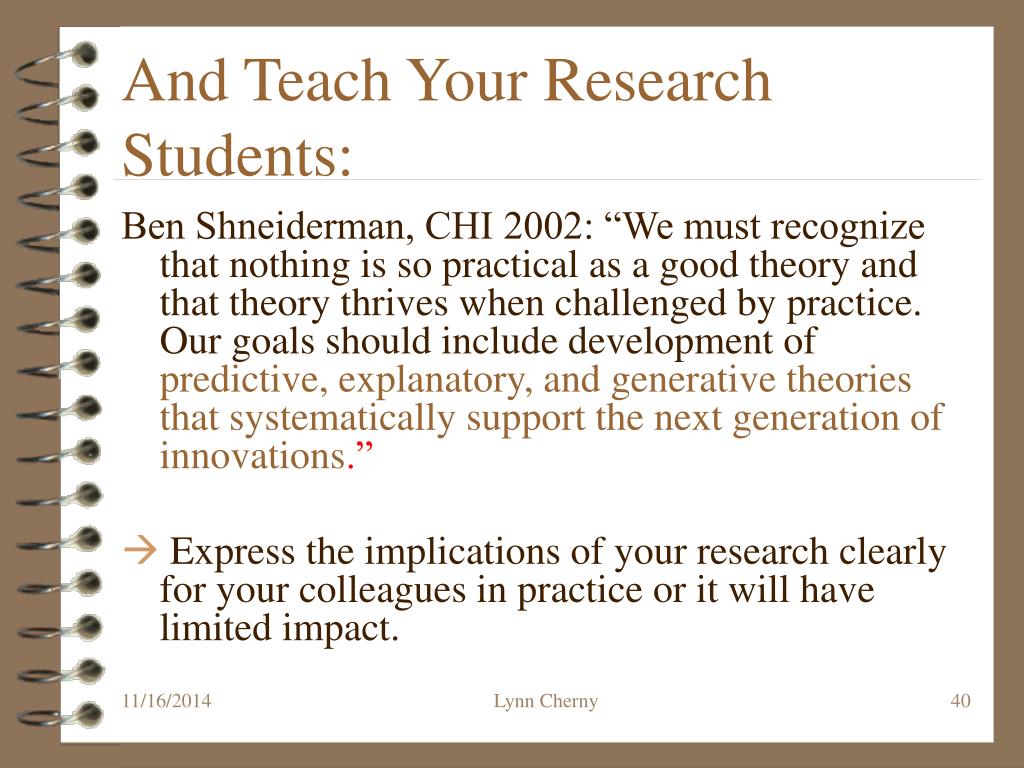 And Teach Your Research Students:

Ben Shneiderman, CHI 2002: “We must recognize that nothing is so practical as a good theory and that theory thrives when challenged by practice. Our goals should include development of predictive, explanatory, and generative theories that systematically support the next generation of innovations.”

→ Express the implications of your research clearly for your colleagues in practice or it will have limited impact.

11/16/2014

Lynn Cherny

40